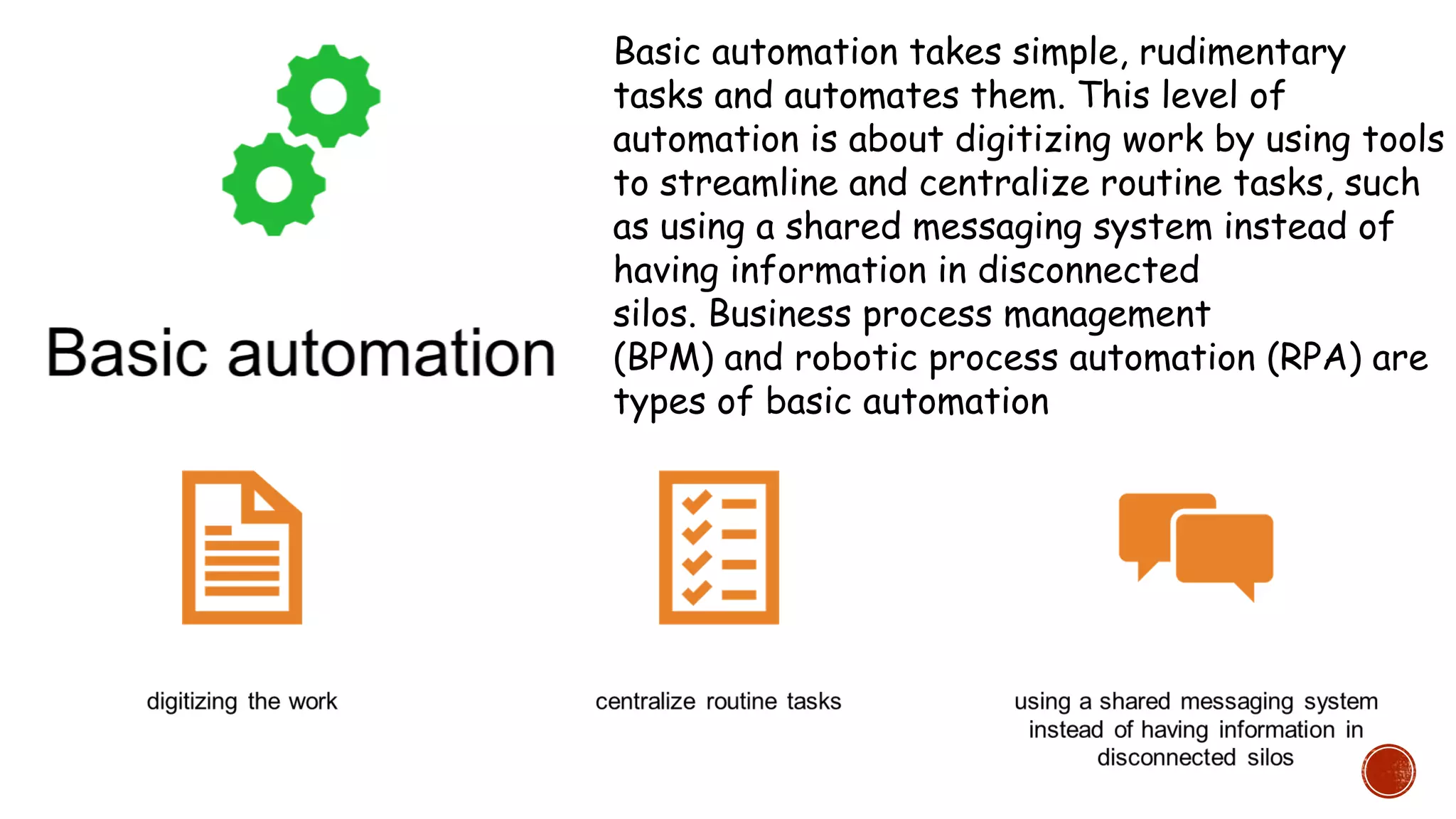 Basic automation

Basic automation takes simple, rudimentary tasks and automates them. This level of automation is about digitizing work by using tools to streamline and centralize routine tasks, such as using a shared messaging system instead of having information in disconnected silos. Business process management (BPM) and robotic process automation (RPA) are types of basic automation

digitizing the work

centralize routine tasks

using a shared messaging system instead of having information in disconnected silos